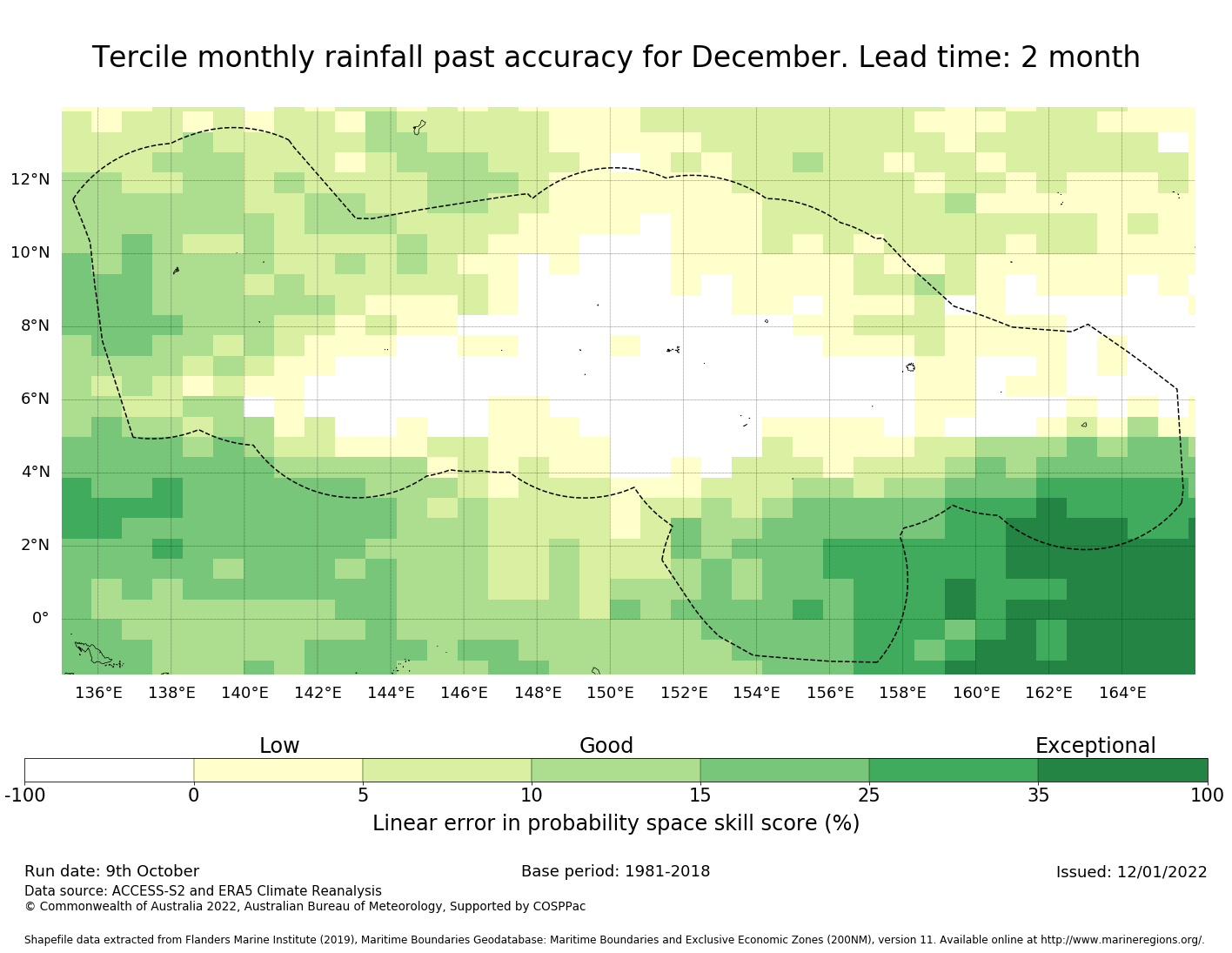 Tercile monthly rainfall past accuracy for December. Lead time: 2 month

12°N
10°N
8°N
6°N
4°N
2°N
0°

136°E 138°E 140°E 142°E 144°E 146°E 148°E 150°E 152°E 154°E 156°E 158°E 160°E 162°E 164°E

Low Good Exceptional

-100 0 5 10 15 25 35 100

Linear error in probability space skill score (%)

Run date: 9th October

Base period: 1981-2018

Issued: 12/01/2022

Data source: ACCESS-S2 and ERA5 Climate Reanalysis
© Commonwealth of Australia 2022, Australian Bureau of Meteorology, Supported by COSPPac

Shapefile data extracted from Flanders Marine Institute (2019), Maritime Boundaries Geodatabase: Maritime Boundaries and Exclusive Economic Zones (200NM), version 11. Available online at http://www.marineregions.org/.